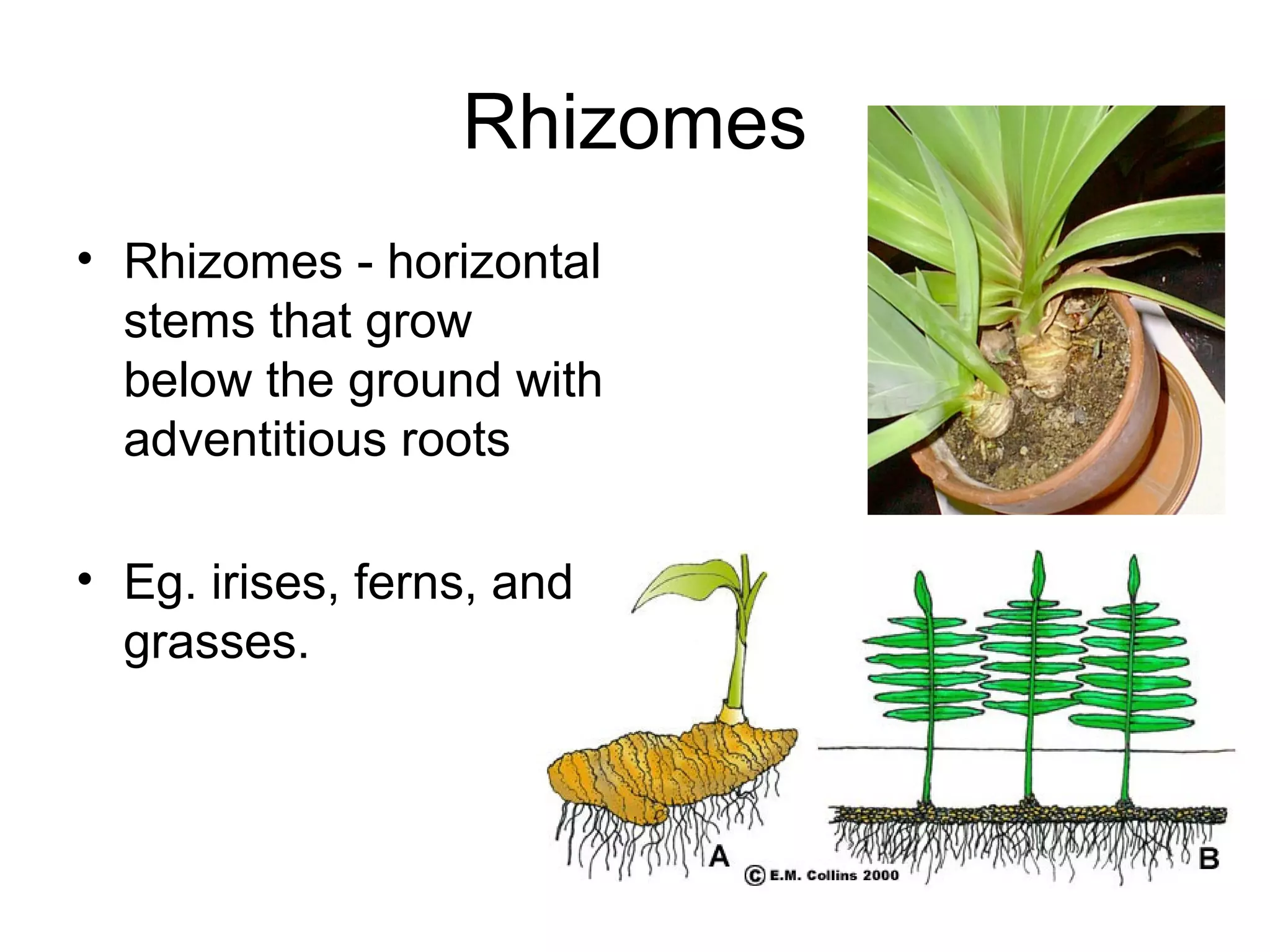 Rhizomes

• Rhizomes - horizontal stems that grow below the ground with adventitious roots

• Eg. irises, ferns, and grasses.

A

© E.M. Collins 2000

B